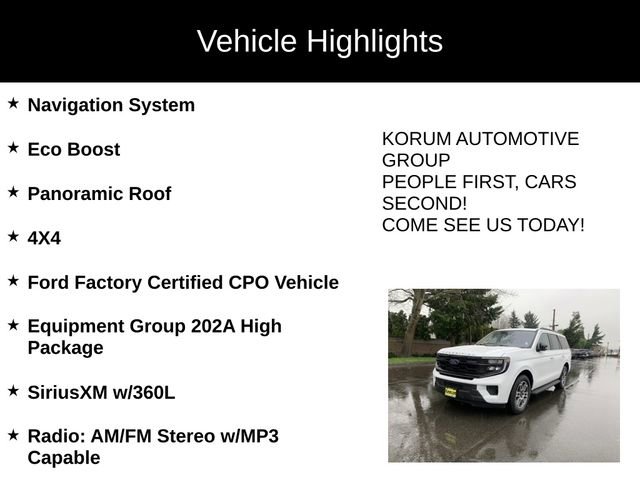 Vehicle Highlights

★ Navigation System

★ Eco Boost

★ Panoramic Roof

★ 4X4

★ Ford Factory Certified CPO Vehicle

★ Equipment Group 202A High Package

★ SiriusXM w/360L

★ Radio: AM/FM Stereo w/MP3 Capable

KORUM AUTOMOTIVE GROUP
PEOPLE FIRST, CARS SECOND!
COME SEE US TODAY!